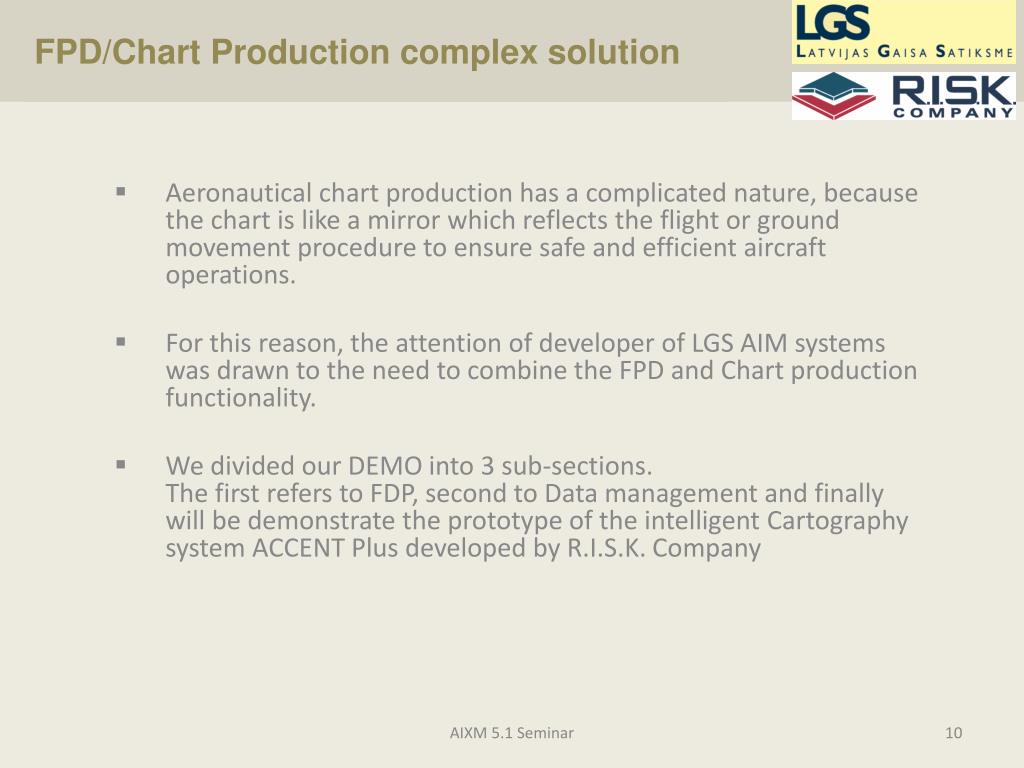 FPD/Chart Production complex solution

LGS
LATVIJAS GAISA SATIKSME

R.I.S.K.
COMPANY

▪ Aeronautical chart production has a complicated nature, because the chart is like a mirror which reflects the flight or ground movement procedure to ensure safe and efficient aircraft operations.

▪ For this reason, the attention of developer of LGS AIM systems was drawn to the need to combine the FPD and Chart production functionality.

▪ We divided our DEMO into 3 sub-sections.
The first refers to FDP, second to Data management and finally will be demonstrate the prototype of the intelligent Cartography system ACCENT Plus developed by R.I.S.K. Company

AIXM 5.1 Seminar

10